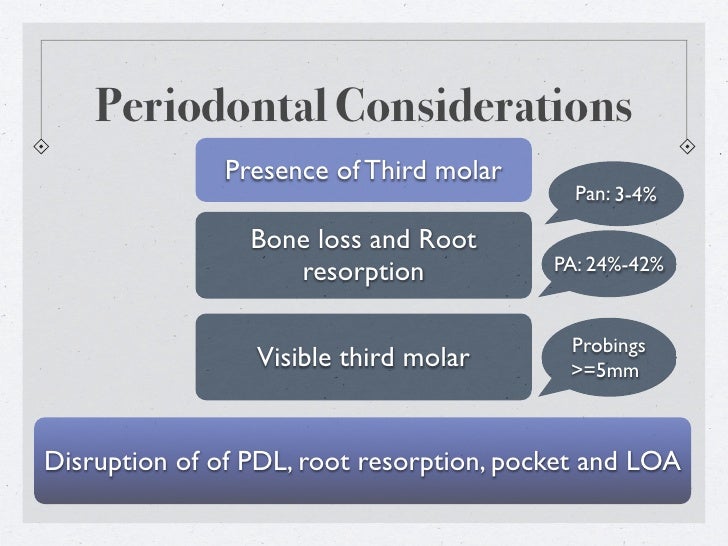 Periodontal Considerations

Presence of Third molar

Pan: 3-4%

Bone loss and Root resorption

PA: 24%-42%

Visible third molar

Probings >=5mm

Disruption of of PDL, root resorption, pocket and LOA